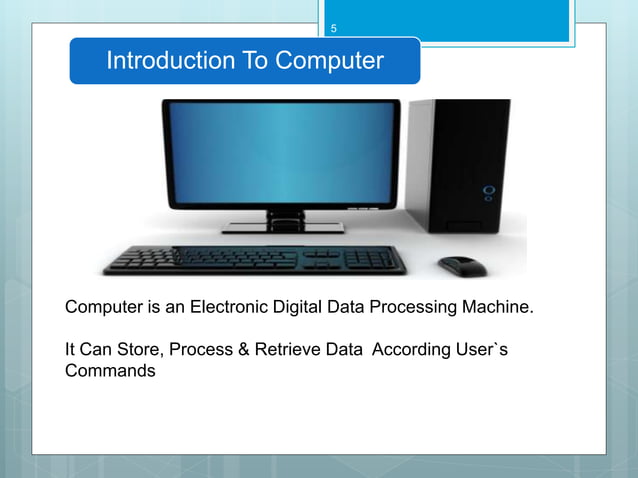 5

Introduction To Computer

Computer is an Electronic Digital Data Processing Machine.

It Can Store, Process & Retrieve Data According User`s Commands